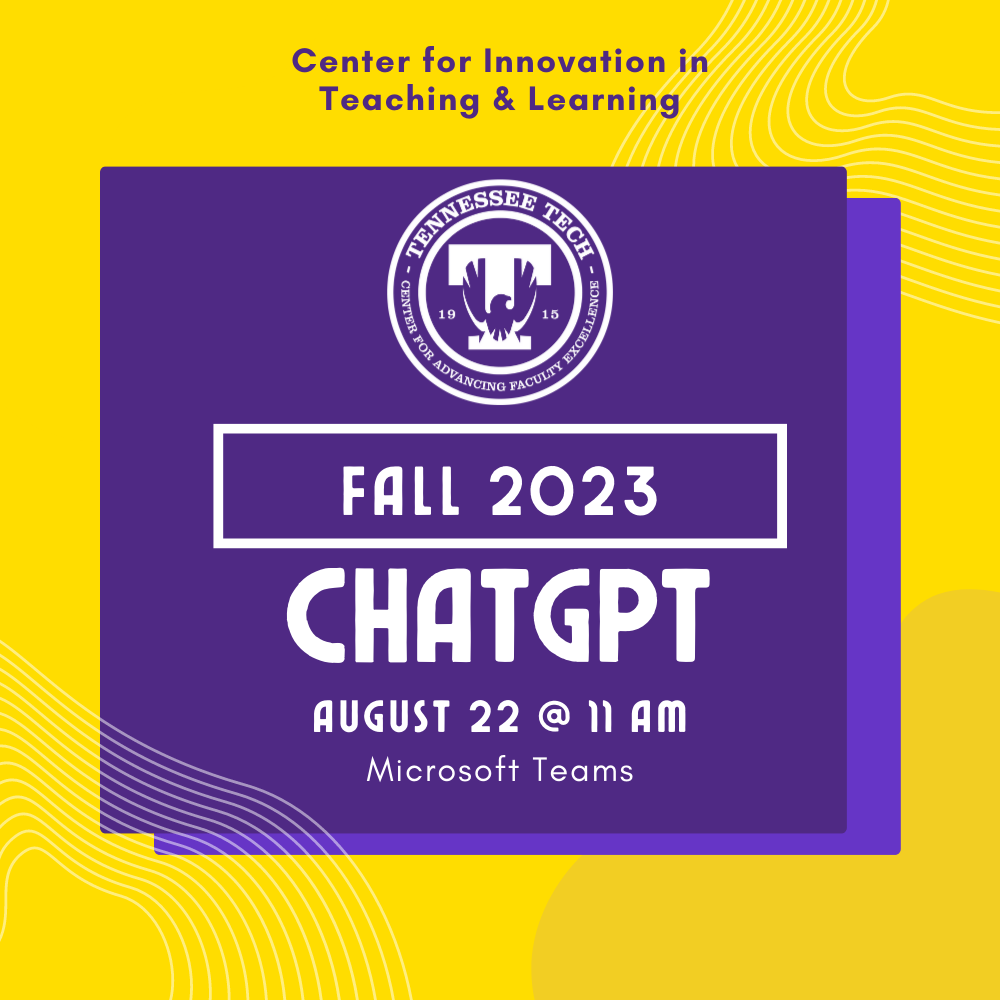 Center for Innovation in Teaching & Learning

TENNESSEE TECH
CENTER FOR ADVANCING FACULTY EXCELLENCE
19 T 15

FALL 2023

CHATGPT

AUGUST 22 @ 11 AM

Microsoft Teams